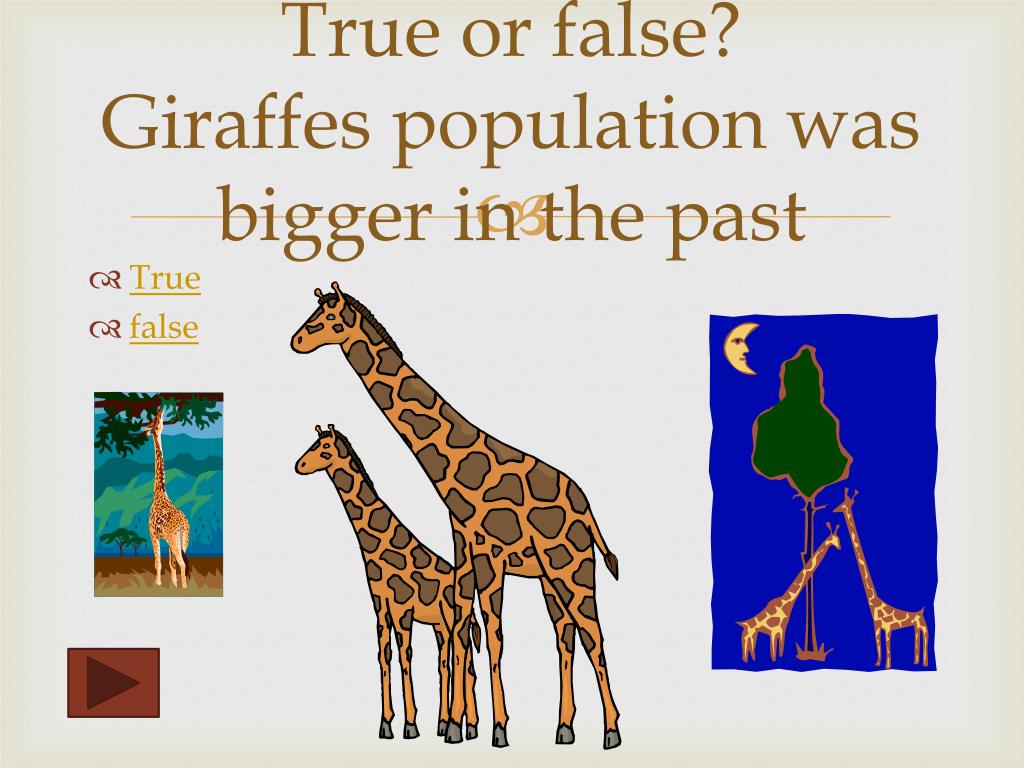 True or false?
Giraffes population was bigger in the past

True
false